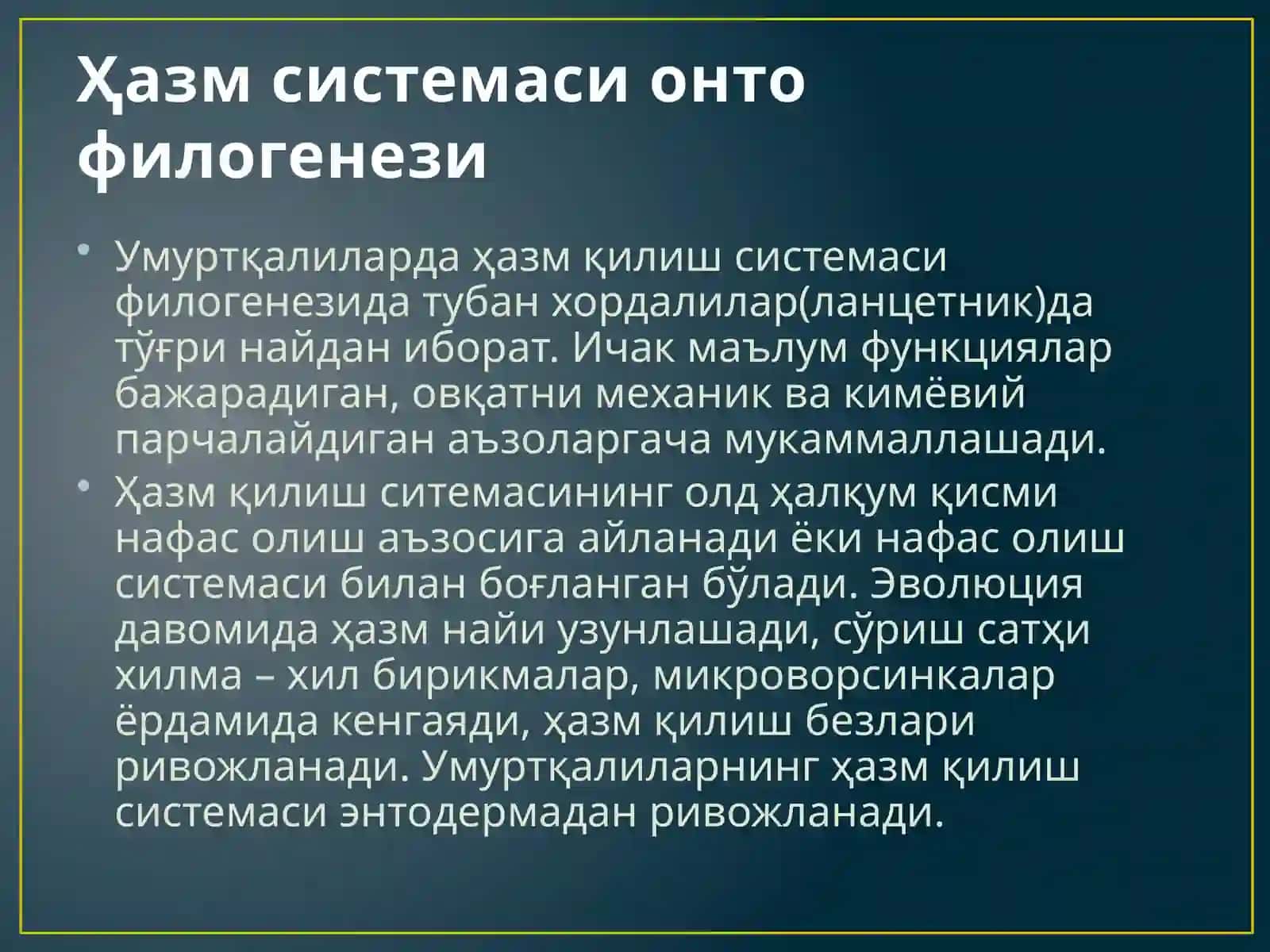 Ҳазм системаси онто филогенези

• Умуртқалиларда ҳазм қилиш системаси филогенезида тубан хордалилар(ланцетник)да тўғри найдан иборат. Ичак маълум функциялар бажарадиган, овқатни механик ва кимёвий парчалайдиган аъзоларгача мукаммаллашади.

• Ҳазм қилиш ситемасининг олд ҳалқум қисми нафас олиш аъзосига айланади ёки нафас олиш системаси билан боғланган бўлади. Эволюция давомида ҳазм найи узунлашади, сўриш сатҳи хилма – хил бирикмалар, микроворсинкалар ёрдамида кенгаяди, ҳазм қилиш безлари ривожланади. Умуртқалиларнинг ҳазм қилиш системаси энтодермадан ривожланади.